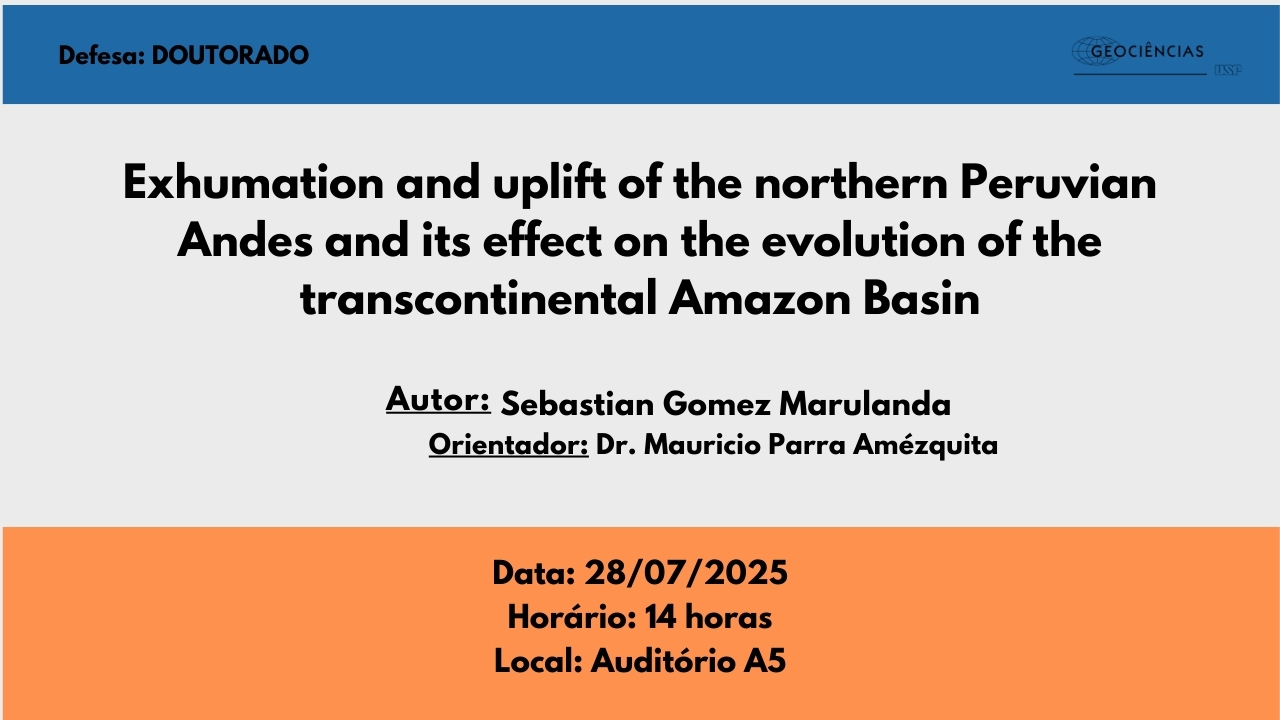 Defesa: DOUTORADO

GEOCIÊNCIAS USP

Exhumation and uplift of the northern Peruvian Andes and its effect on the evolution of the transcontinental Amazon Basin

Autor: Sebastian Gomez Marulanda

Orientador: Dr. Mauricio Parra Amézquita

Data: 28/07/2025
Horário: 14 horas
Local: Auditório A5